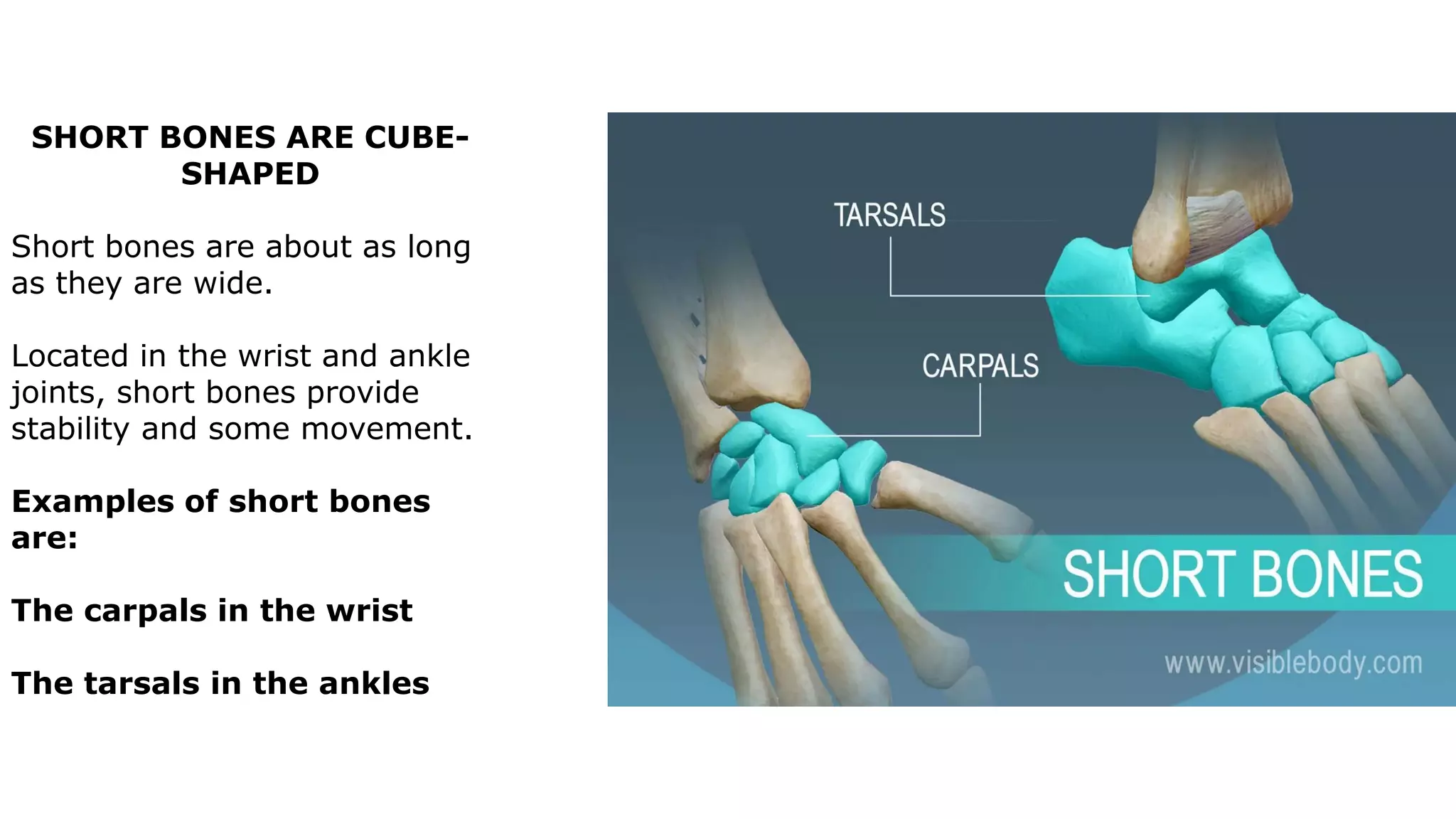 SHORT BONES ARE CUBE-SHAPED

Short bones are about as long as they are wide.

Located in the wrist and ankle joints, short bones provide stability and some movement.

Examples of short bones are:

The carpals in the wrist

The tarsals in the ankles

TARSALS

CARPALS

SHORT BONES

www.visiblebody.com